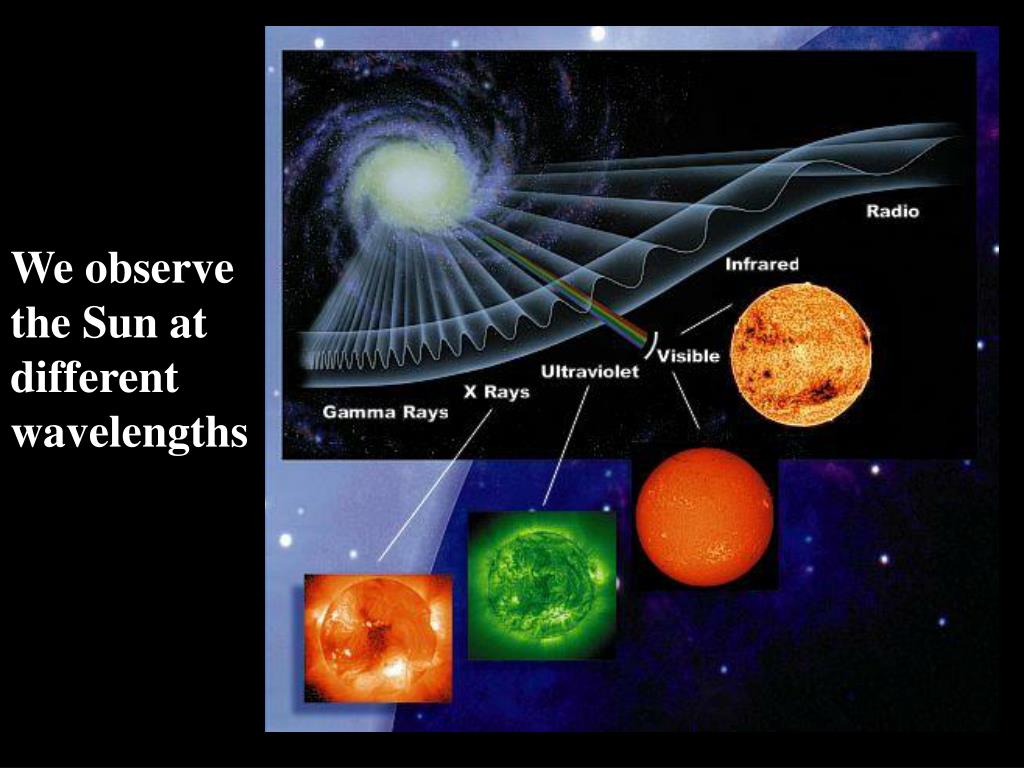 We observe the Sun at different wavelengths

Radio

Infrared

Visible

Ultraviolet

X Rays

Gamma Rays